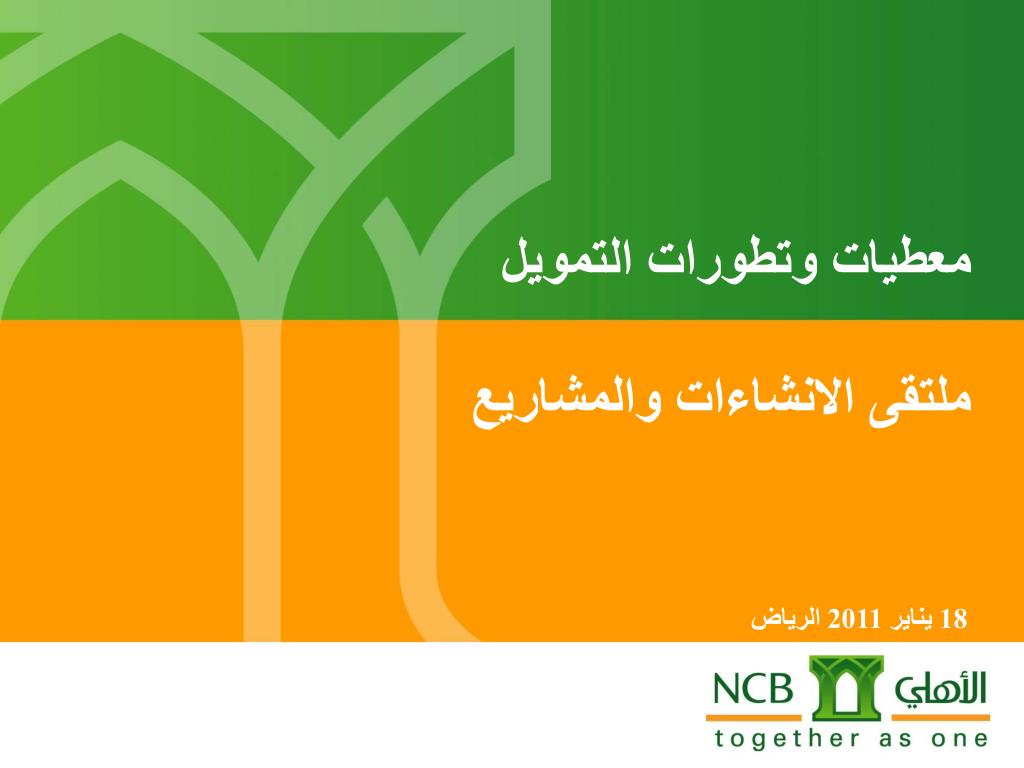 معطيات وتطورات التمويل

ملتقى الانشاءات والمشاريع

18 يناير 2011 الرياض

NCB الأهلي
together as one